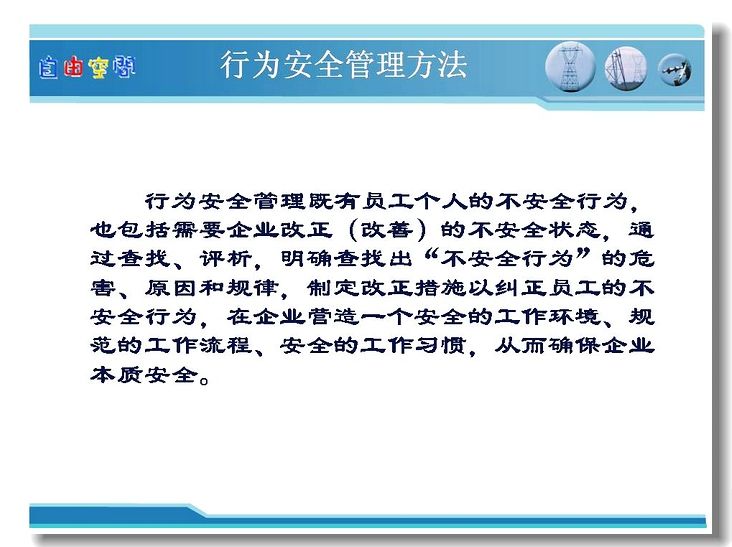 自由空间

行为安全管理方法

行为安全管理既有员工个人的不安全行为，也包括需要企业改正（改善）的不安全状态，通过查找、评析，明确查找出“不安全行为”的危害、原因和规律，制定改正措施以纠正员工的不安全行为，在企业营造一个安全的工作环境、规范的工作流程、安全的工作习惯，从而确保企业本质安全。